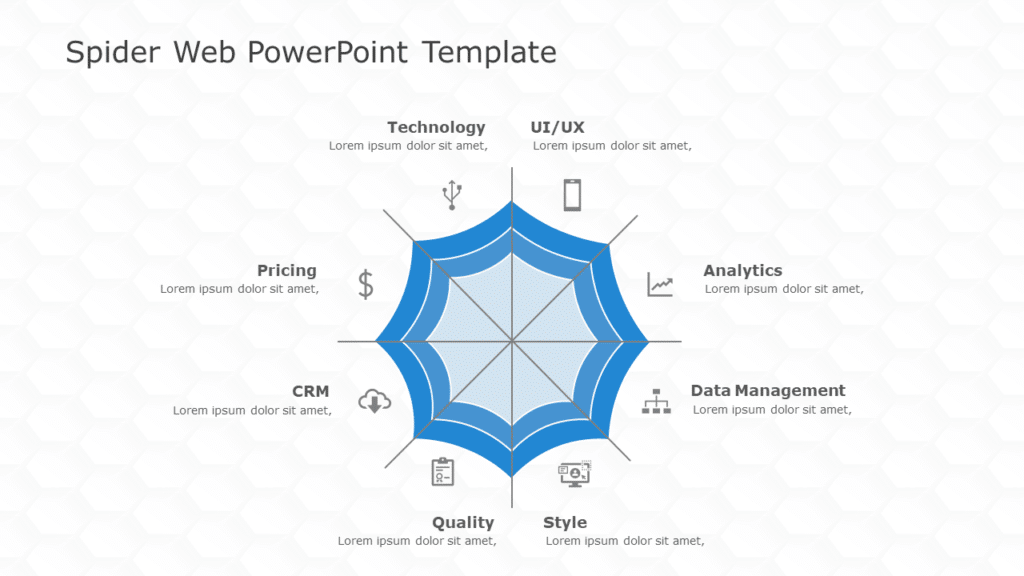 Spider Web PowerPoint Template

Technology
Lorem ipsum dolor sit amet,

UI/UX
Lorem ipsum dolor sit amet,

Pricing
Lorem ipsum dolor sit amet,

Analytics
Lorem ipsum dolor sit amet,

CRM
Lorem ipsum dolor sit amet,

Data Management
Lorem ipsum dolor sit amet,

Quality
Lorem ipsum dolor sit amet,

Style
Lorem ipsum dolor sit amet,